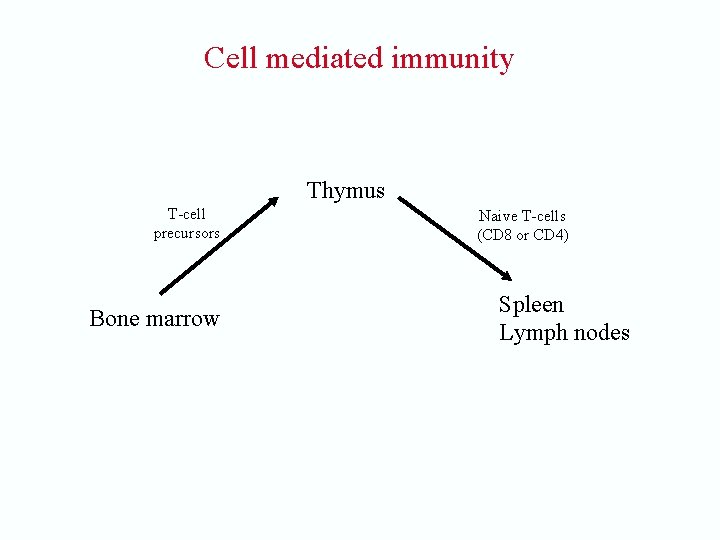 Cell mediated immunity

Thymus

T-cell
precursors

Naive T-cells
(CD8 or CD4)

Bone marrow

Spleen
Lymph nodes